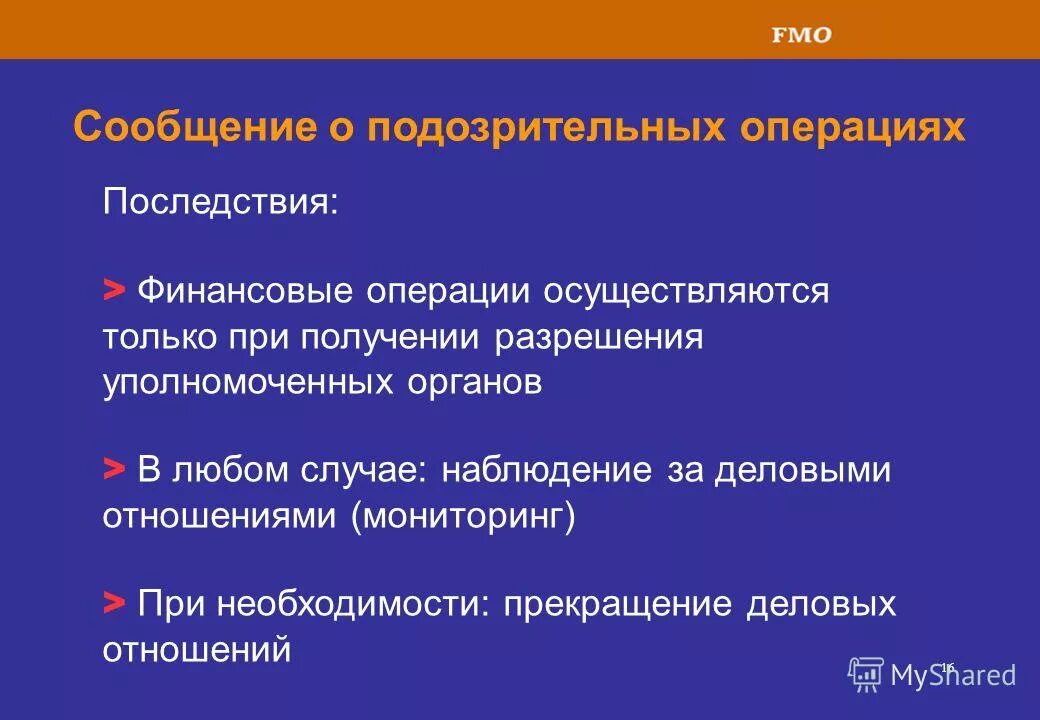 FMO

Сообщение о подозрительных операциях

Последствия:

> Финансовые операции осуществляются только при получении разрешения уполномоченных органов

> В любом случае: наблюдение за деловыми отношениями (мониторинг)

> При необходимости: прекращение деловых отношений

16

MyShared